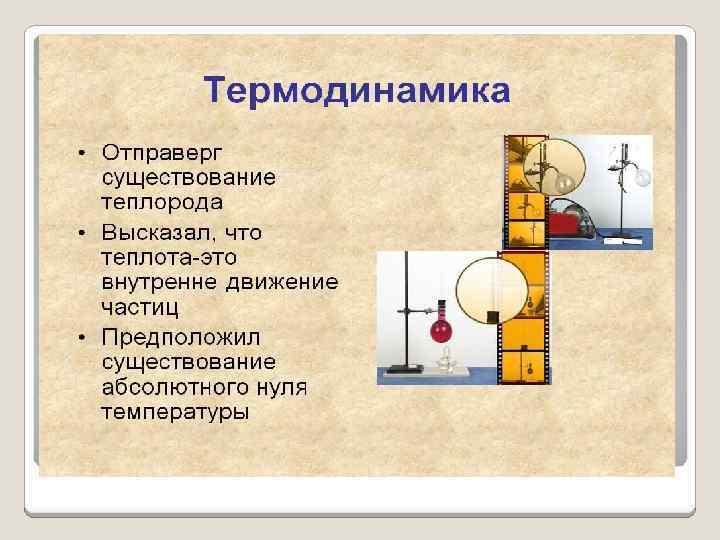 Термодинамика

• Отправерг существование теплорода
• Высказал, что теплота-это внутренне движение частиц
• Предположил существование абсолютного нуля температуры